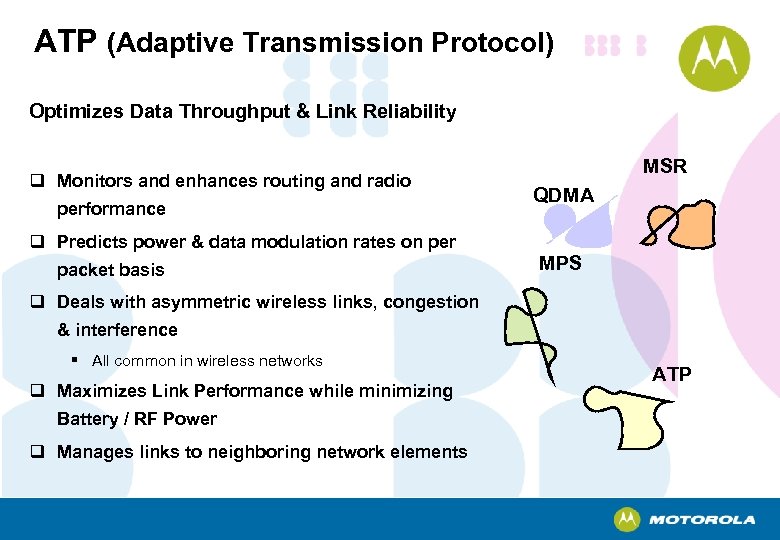 ATP (Adaptive Transmission Protocol)

Optimizes Data Throughput & Link Reliability

❑ Monitors and enhances routing and radio performance

❑ Predicts power & data modulation rates on per packet basis

❑ Deals with asymmetric wireless links, congestion & interference

▪ All common in wireless networks

❑ Maximizes Link Performance while minimizing Battery / RF Power

❑ Manages links to neighboring network elements

MSR

QDMA

MPS

ATP

MOTOROLA